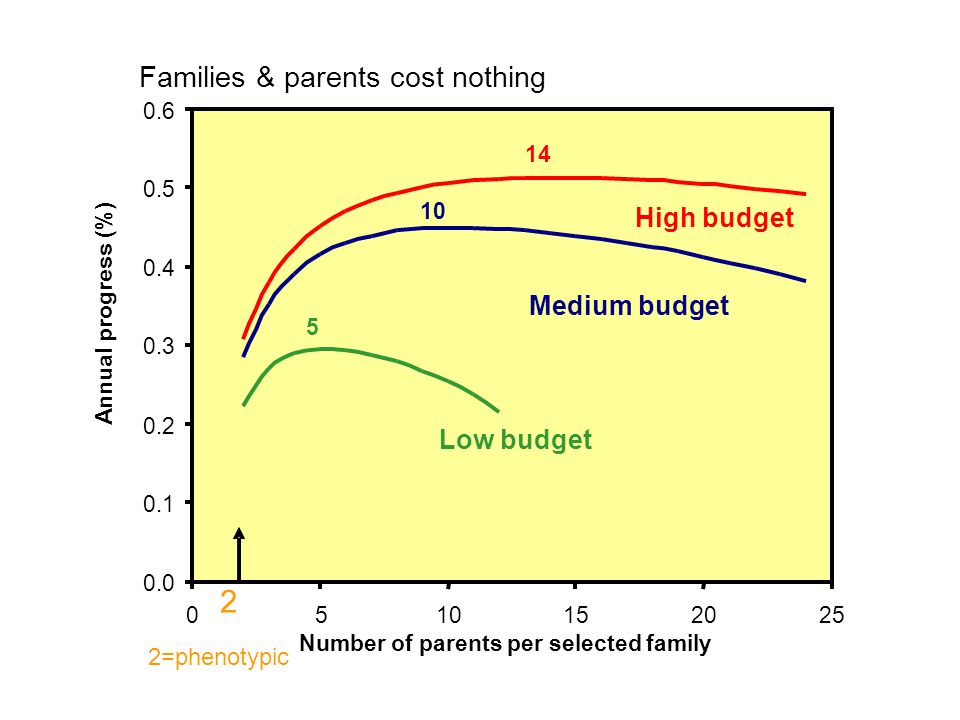 Families & parents cost nothing

Annual progress (%)

0.6
0.5
0.4
0.3
0.2
0.1
0.0

14
10
5

High budget
Medium budget
Low budget

2

0
5
10
15
20
25

Number of parents per selected family

2=phenotypic